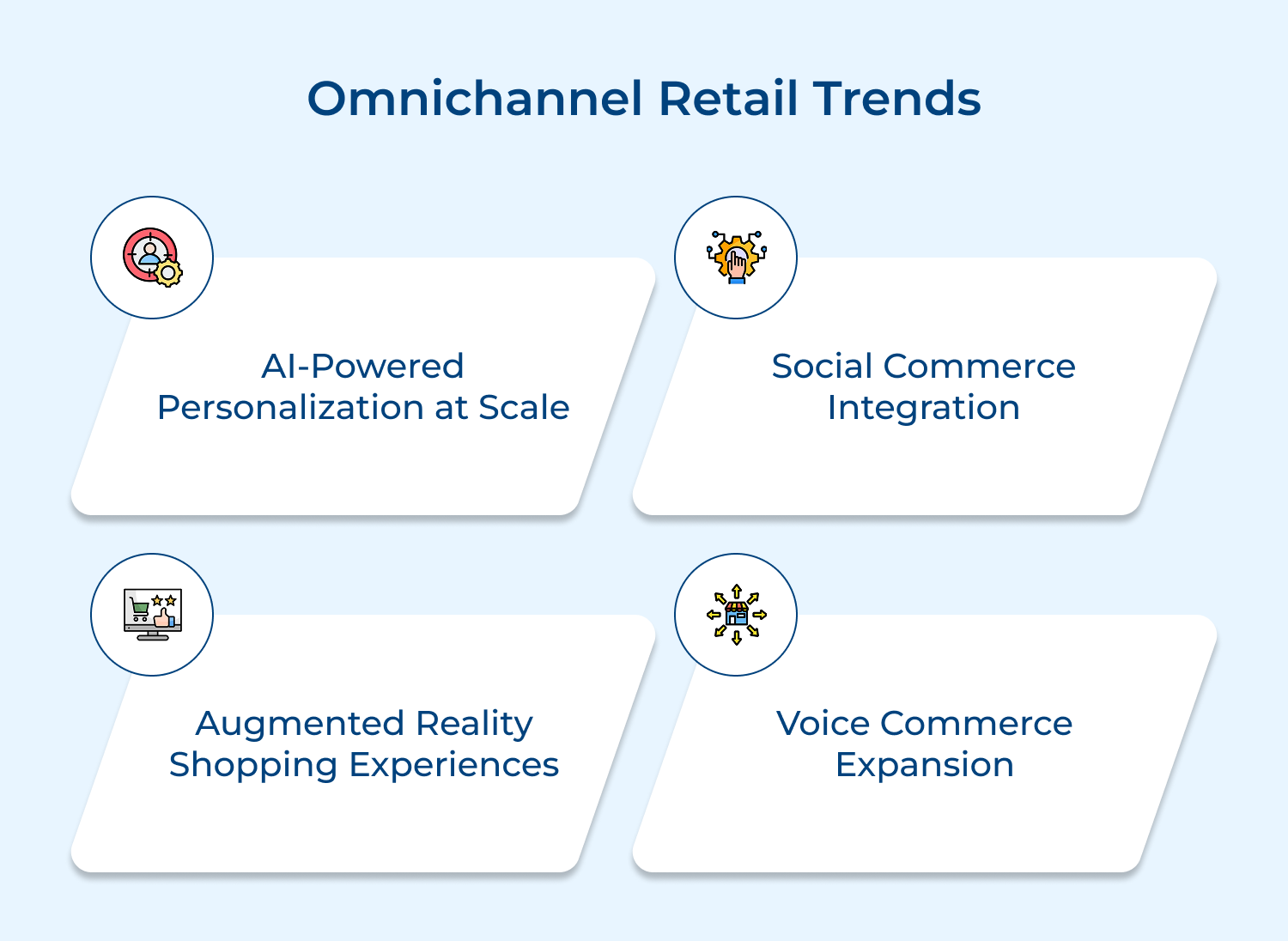 Omnichannel Retail Trends

AI-Powered Personalization at Scale

Social Commerce Integration

Augmented Reality Shopping Experiences

Voice Commerce Expansion